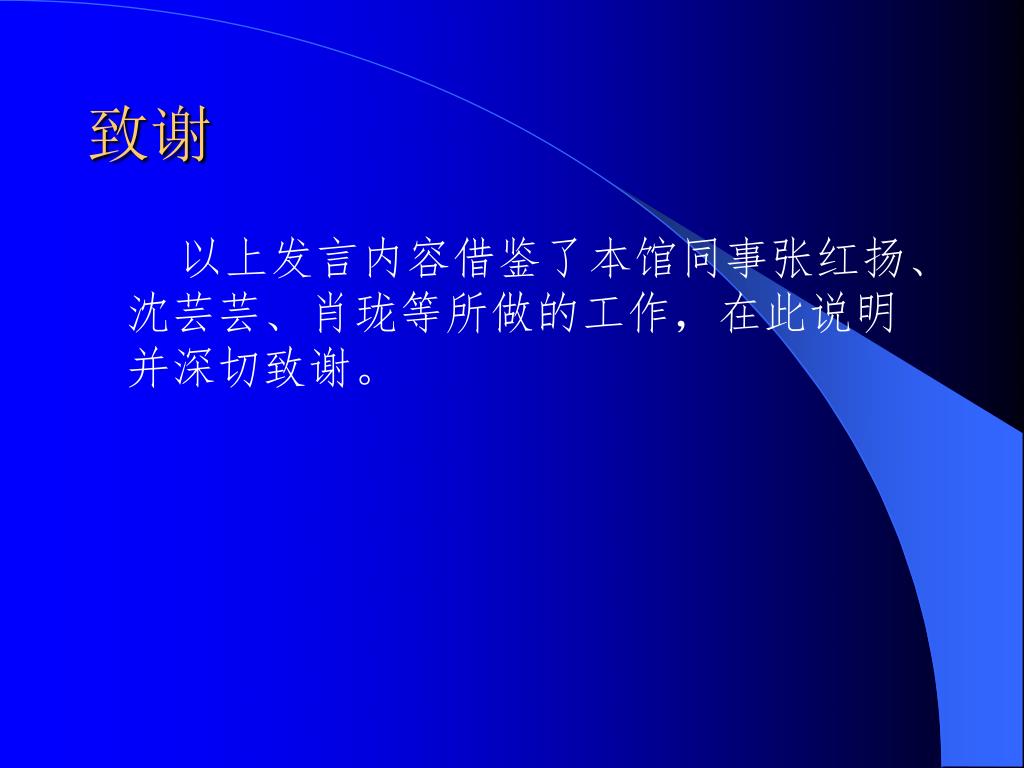 致谢

以上发言内容借鉴了本馆同事张红扬、沈芸芸、肖珑等所做的工作，在此说明并深切致谢。